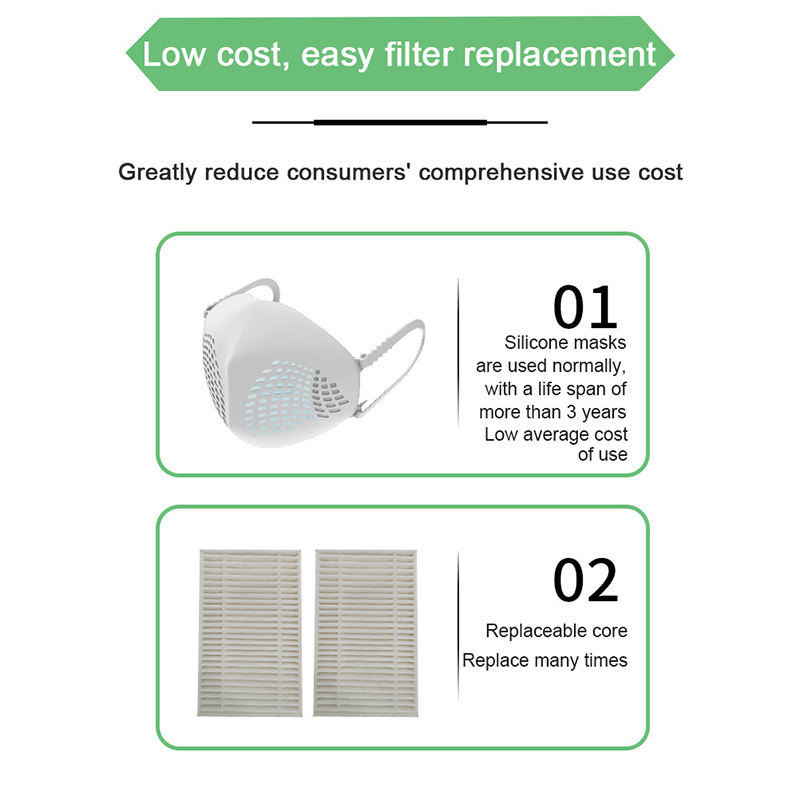 Low cost, easy filter replacement

Greatly reduce consumers' comprehensive use cost

01
Silicone masks are used normally, with a life span of more than 3 years
Low average cost of use

02
Replaceable core
Replace many times